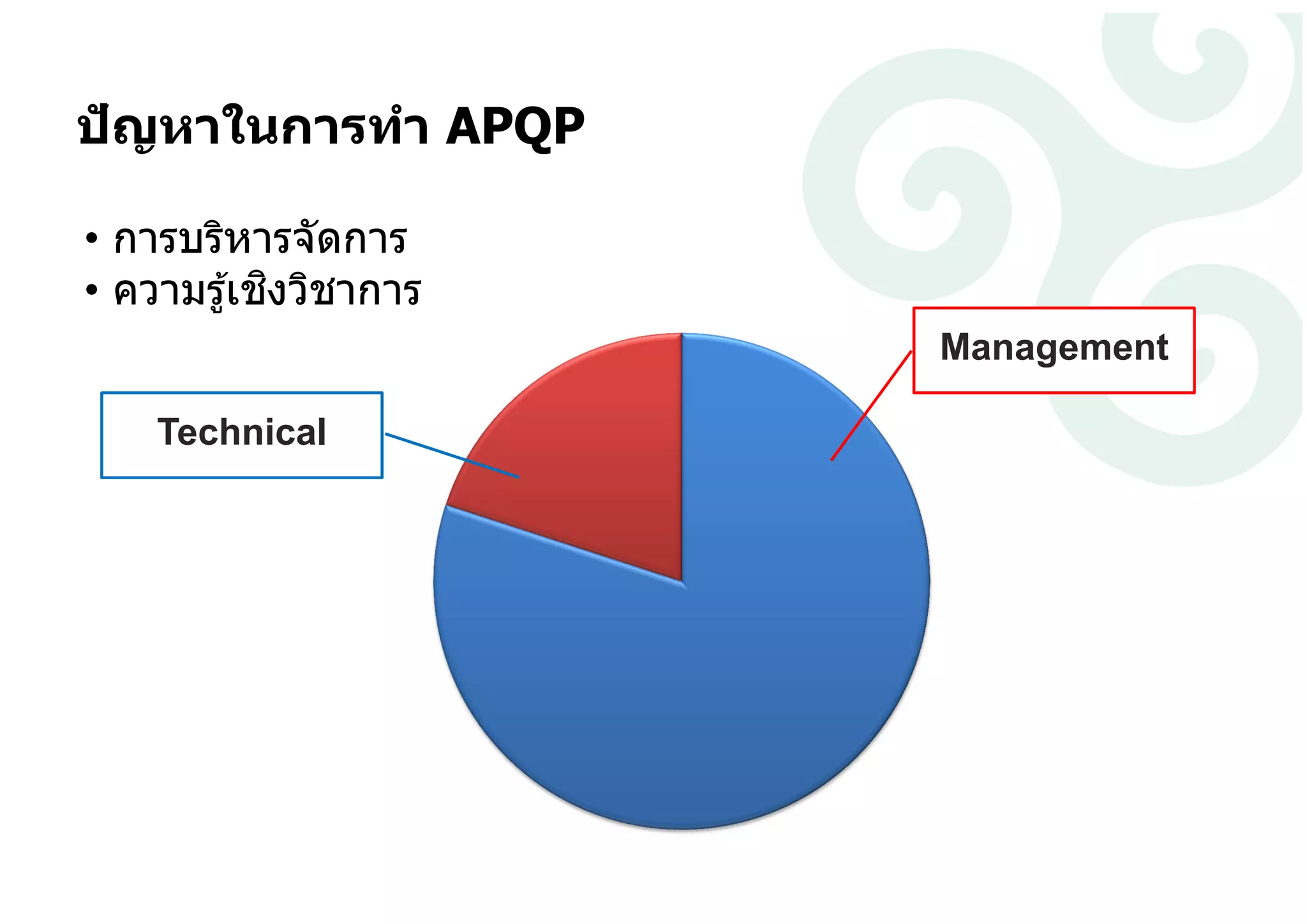 ปัญหาในการทำ APQP

• การบริหารจัดการ
• ความรู้เชิงวิชาการ

Technical

Management